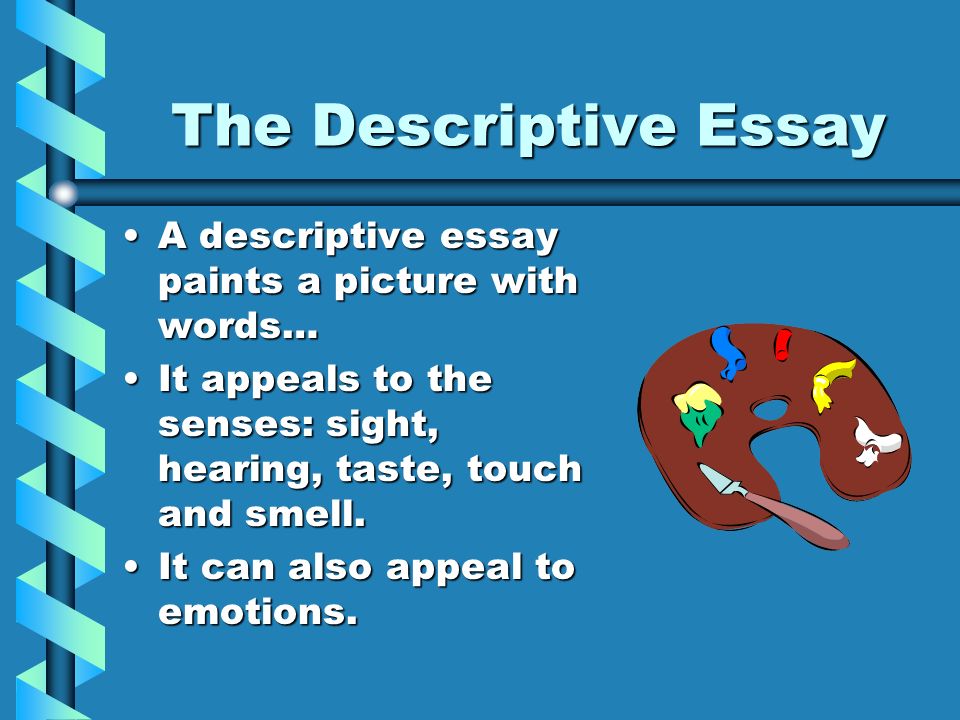 The Descriptive Essay

• A descriptive essay paints a picture with words…
• It appeals to the senses: sight, hearing, taste, touch and smell.
• It can also appeal to emotions.